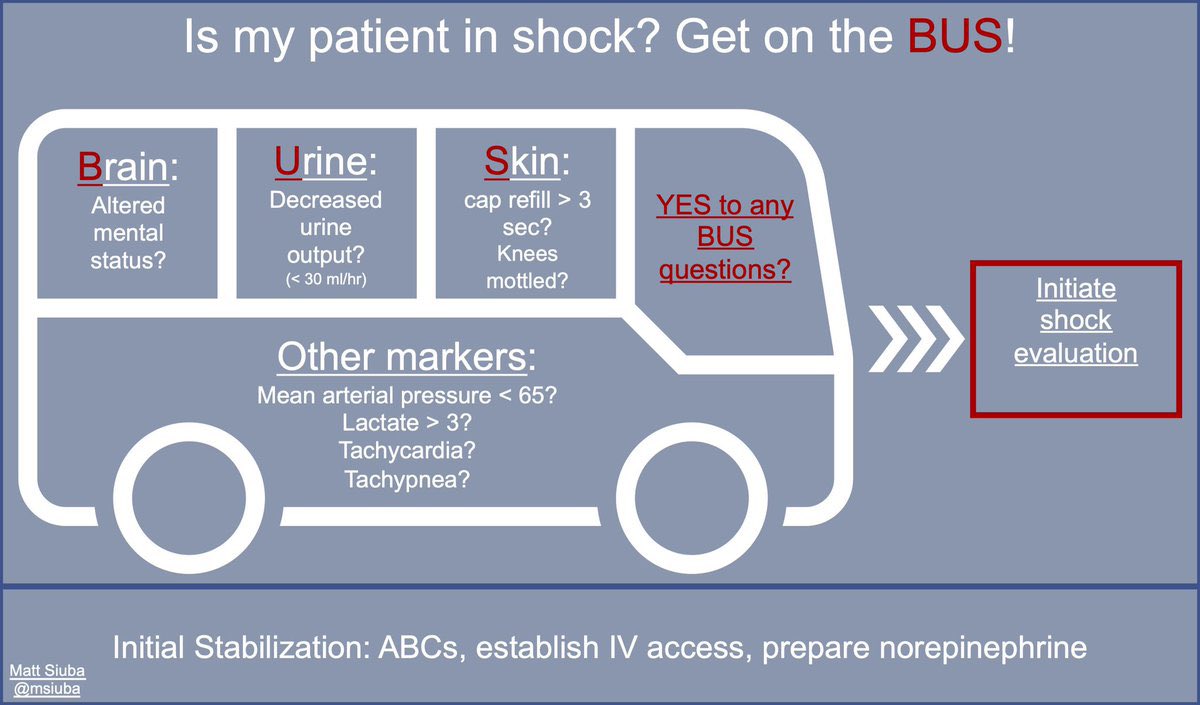 Is my patient in shock? Get on the BUS!

Brain: Altered mental status?

Urine: Decreased urine output? (< 30 ml/hr)

Skin: cap refill > 3 sec? Knees mottled?

YES to any BUS questions?

Other markers:
Mean arterial pressure < 65?
Lactate > 3?
Tachycardia?
Tachypnea?

Initiate shock evaluation

Initial Stabilization: ABCs, establish IV access, prepare norepinephrine

Matt Siuba
@msiuba